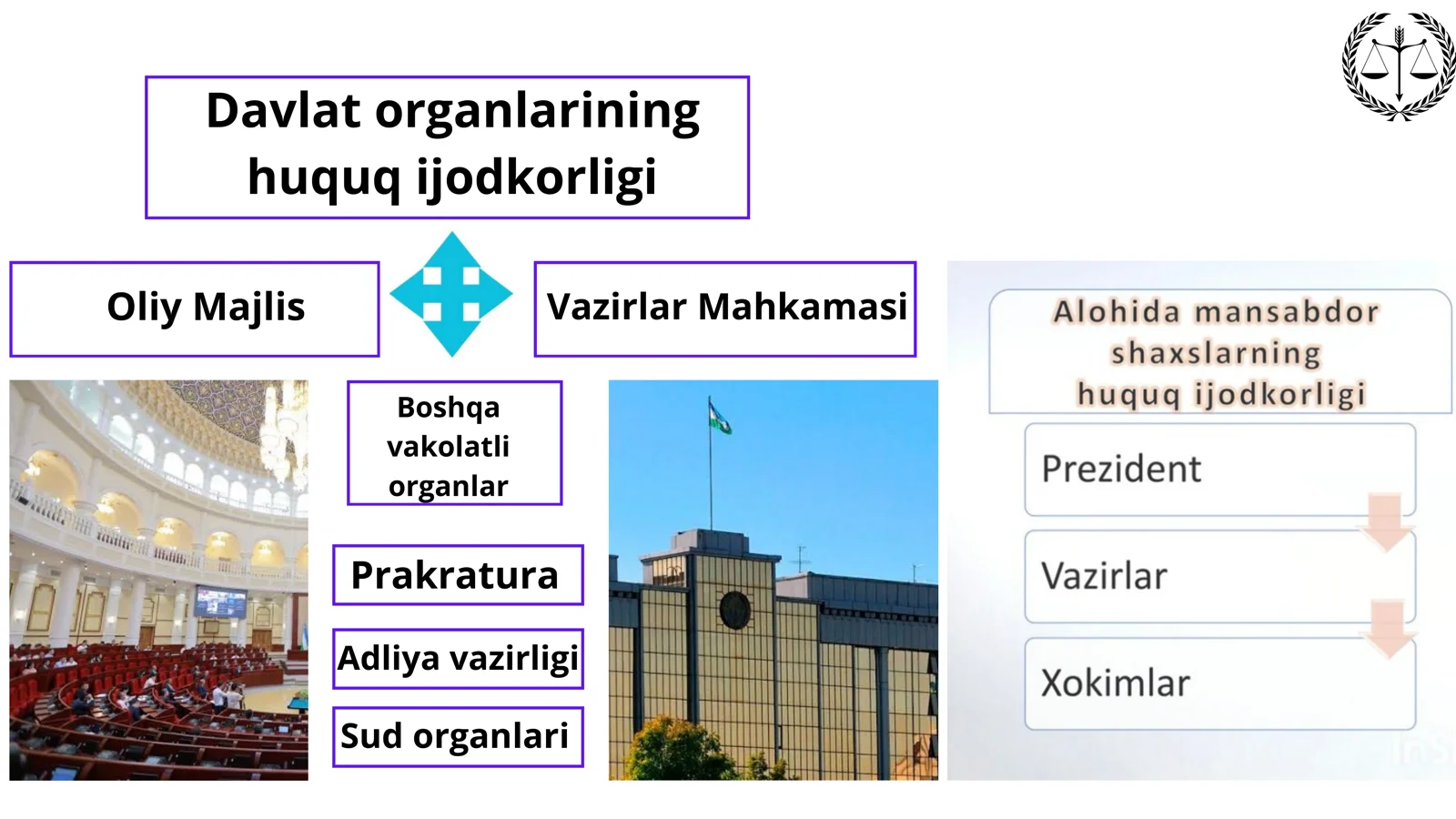 Davlat organlarining huquq ijodkorligi

Oliy Majlis

Vazirlar Mahkamasi

Boshqa vakolatli organlar

Prakratura

Adliya vazirligi

Sud organlari

Alohida mansabdor shaxslarning huquq ijodkorligi

Prezident

Vazirlar

Xokimlar